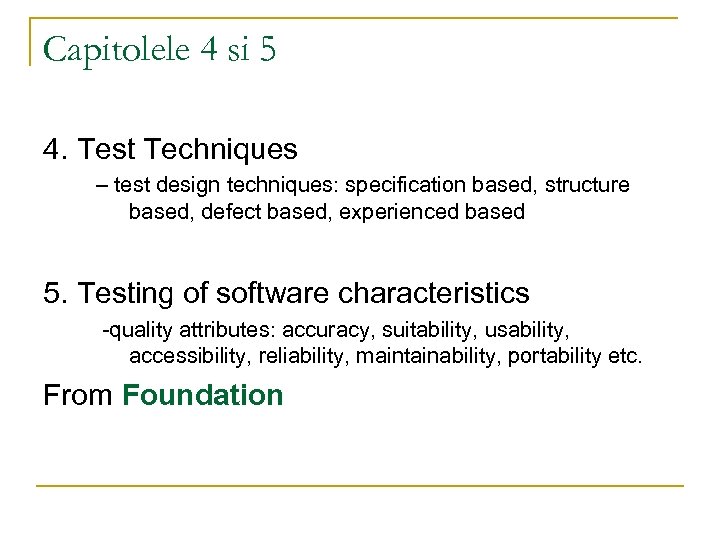 Capitolele 4 si 5

4. Test Techniques

– test design techniques: specification based, structure based, defect based, experienced based

5. Testing of software characteristics

-quality attributes: accuracy, suitability, usability, accessibility, reliability, maintainability, portability etc.

From Foundation